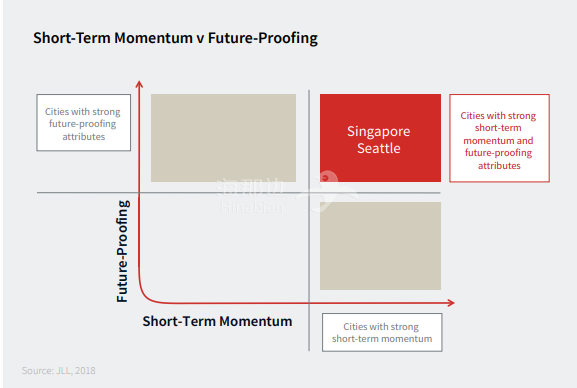 Short-Term Momentum v Future-Proofing

Cities with strong future-proofing attributes

Singapore
Seattle

Cities with strong short-term momentum and future-proofing attributes

海那边
Hinabian

Future-Proofing

Short-Term Momentum

Cities with strong short-term momentum

Source: JLL, 2018